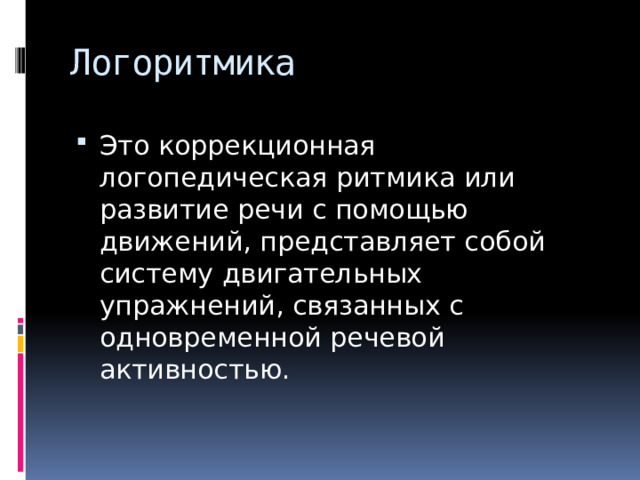 Логоритмика

Это коррекционная логопедическая ритмика или развитие речи с помощью движений, представляет собой систему двигательных упражнений, связанных с одновременной речевой активностью.